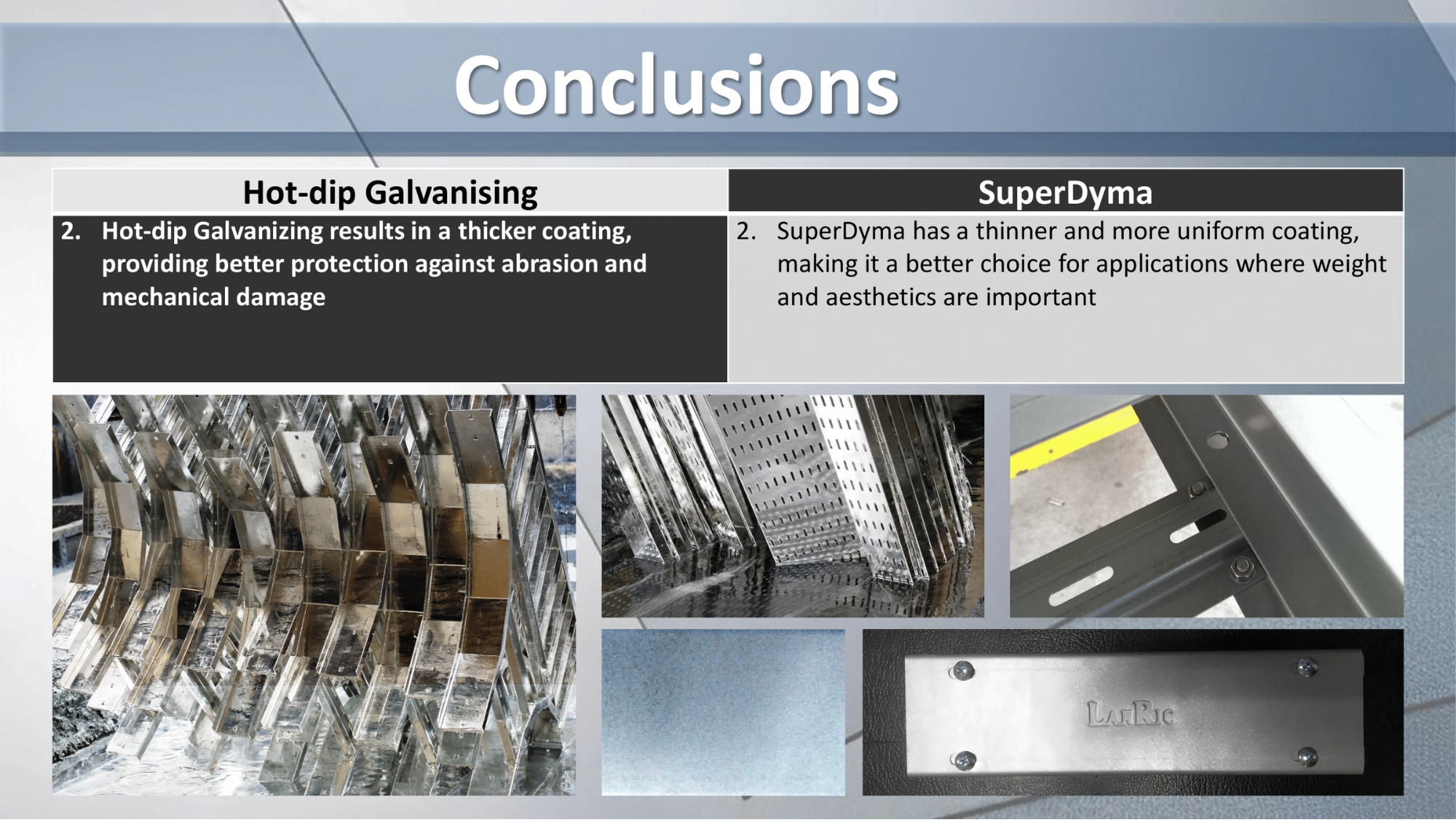 Conclusions

| Hot-dip Galvanising | SuperDyma |
|---|---|
| 2. Hot-dip Galvanizing results in a thicker coating, providing better protection against abrasion and mechanical damage | 2. SuperDyma has a thinner and more uniform coating, making it a better choice for applications where weight and aesthetics are important |

LanRic